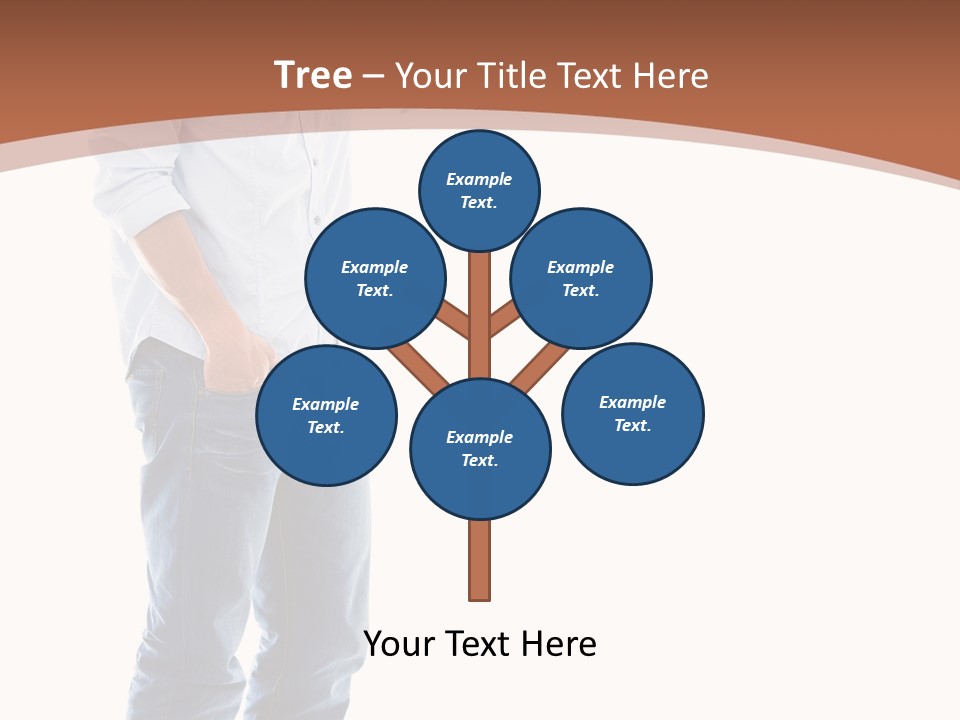 Tree – Your Title Text Here

Example Text.

Example Text.

Example Text.

Example Text.

Example Text.

Example Text.

Your Text Here